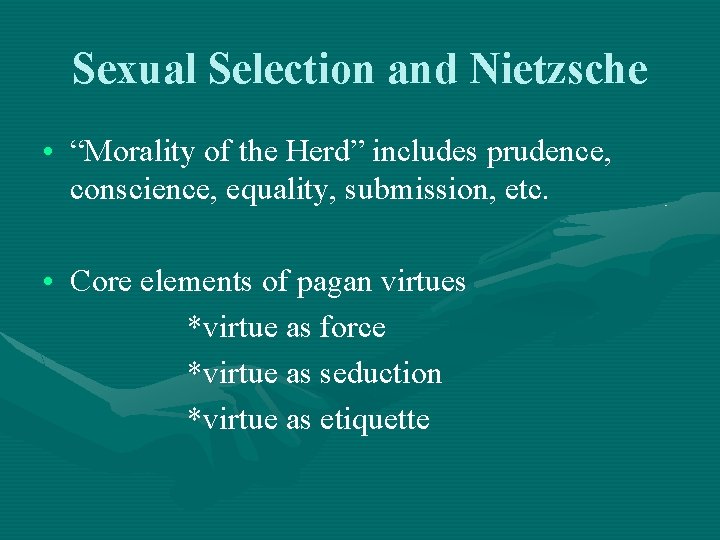 Sexual Selection and Nietzsche

• “Morality of the Herd” includes prudence, conscience, equality, submission, etc.

• Core elements of pagan virtues
*virtue as force
*virtue as seduction
*virtue as etiquette